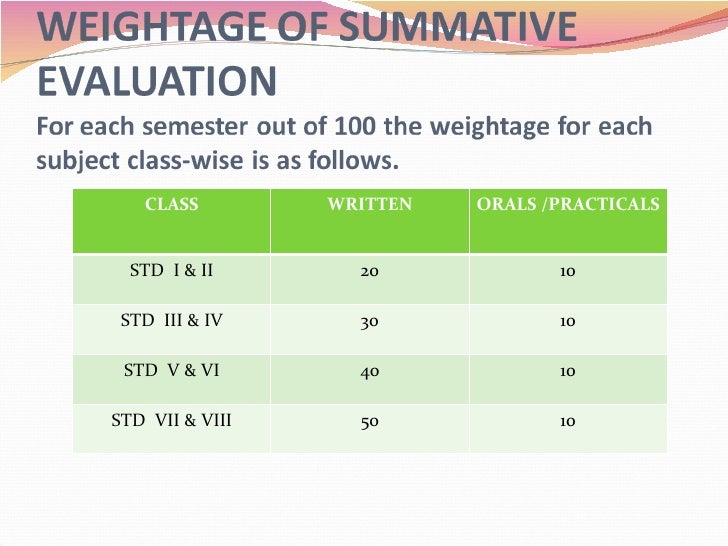 WEIGHTAGE OF SUMMATIVE EVALUATION

For each semester out of 100 the weightage for each subject class-wise is as follows.

| CLASS | WRITTEN | ORALS /PRACTICALS |
|---|---|---|
| STD I & II | 20 | 10 |
| STD III & IV | 30 | 10 |
| STD V & VI | 40 | 10 |
| STD VII & VIII | 50 | 10 |